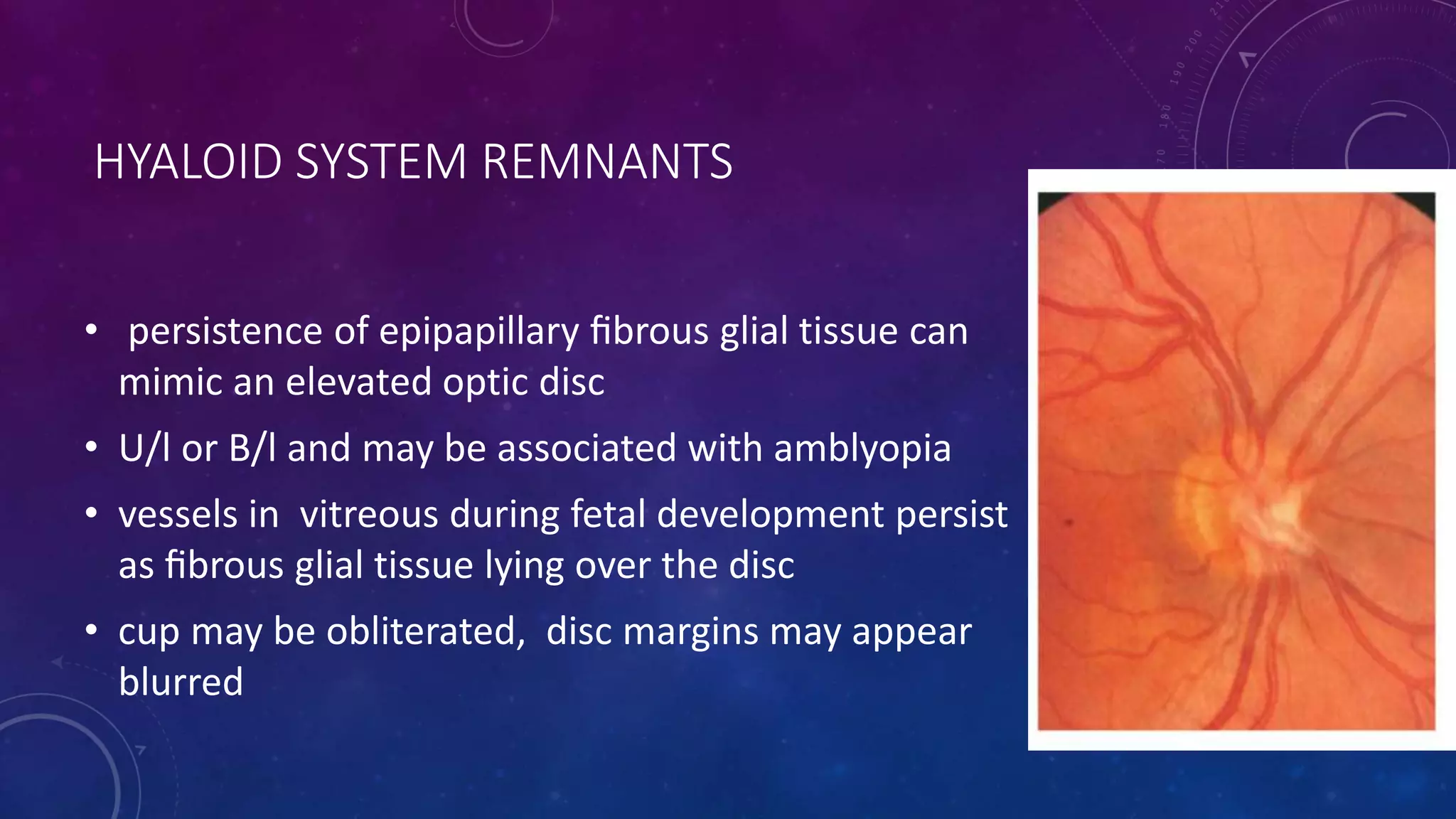 HYALOID SYSTEM REMNANTS

• persistence of epipapillary fibrous glial tissue can mimic an elevated optic disc

• U/l or B/l and may be associated with amblyopia

• vessels in vitreous during fetal development persist as fibrous glial tissue lying over the disc

• cup may be obliterated, disc margins may appear blurred